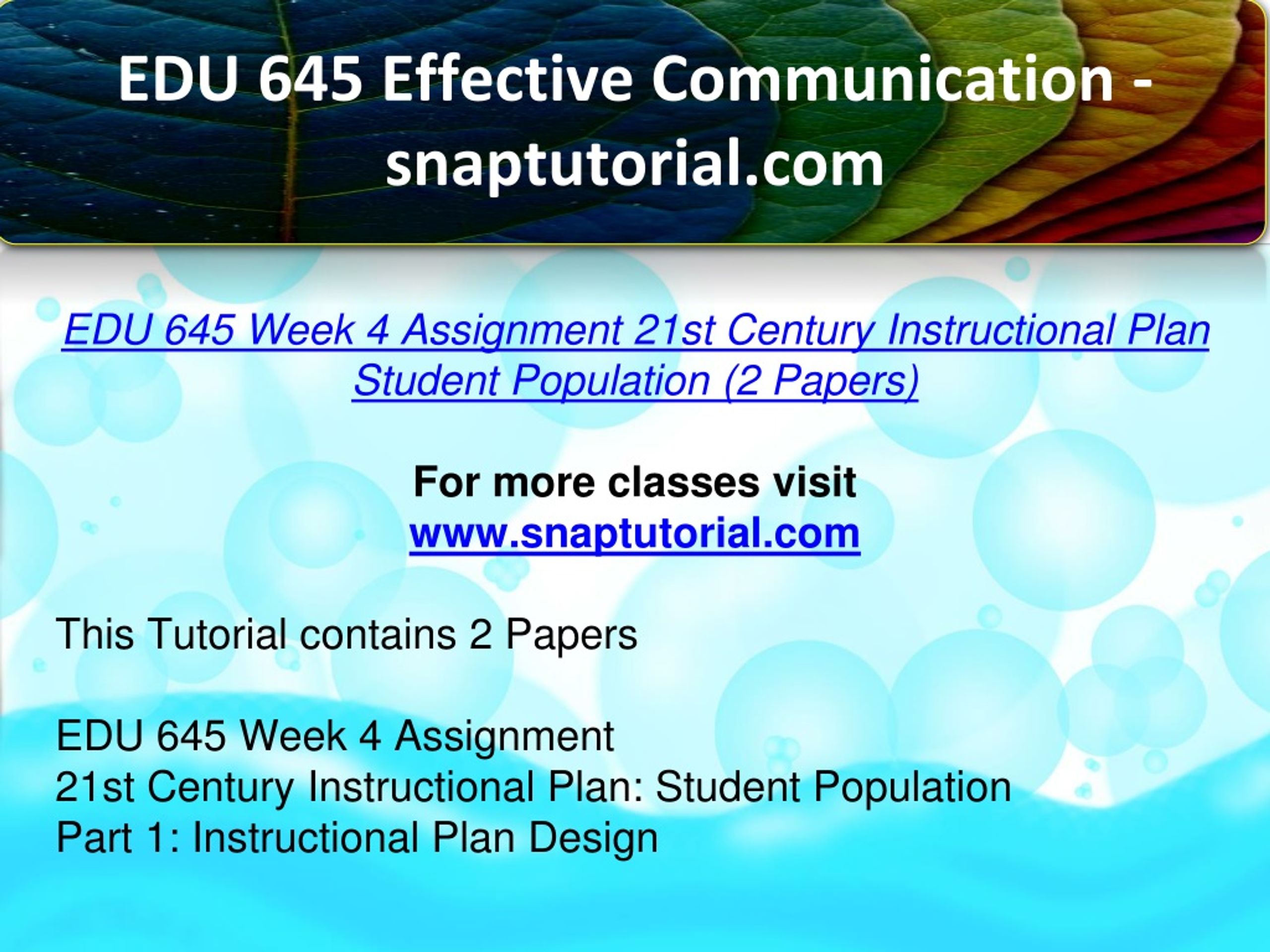 EDU 645 Effective Communication - snaptutorial.com

EDU 645 Week 4 Assignment 21st Century Instructional Plan Student Population (2 Papers)

For more classes visit
www.snaptutorial.com

This Tutorial contains 2 Papers

EDU 645 Week 4 Assignment
21st Century Instructional Plan: Student Population
Part 1: Instructional Plan Design